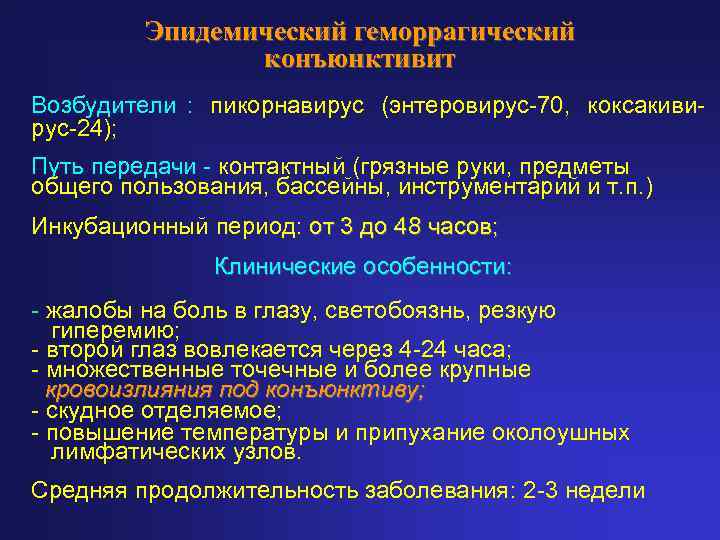 Эпидемический геморрагический конъюнктивит

Возбудители : пикорнавирус (энтеровирус-70, коксакивирус-24);

Путь передачи - контактный (грязные руки, предметы общего пользования, бассейны, инструментарий и т.п.)

Инкубационный период: от 3 до 48 часов;

Клинические особенности:

- жалобы на боль в глазу, светобоязнь, резкую гиперемию;
- второй глаз вовлекается через 4-24 часа;
- множественные точечные и более крупные кровоизлияния под конъюнктиву;
- скудное отделяемое;
- повышение температуры и припухание околоушных лимфатических узлов.

Средняя продолжительность заболевания: 2-3 недели